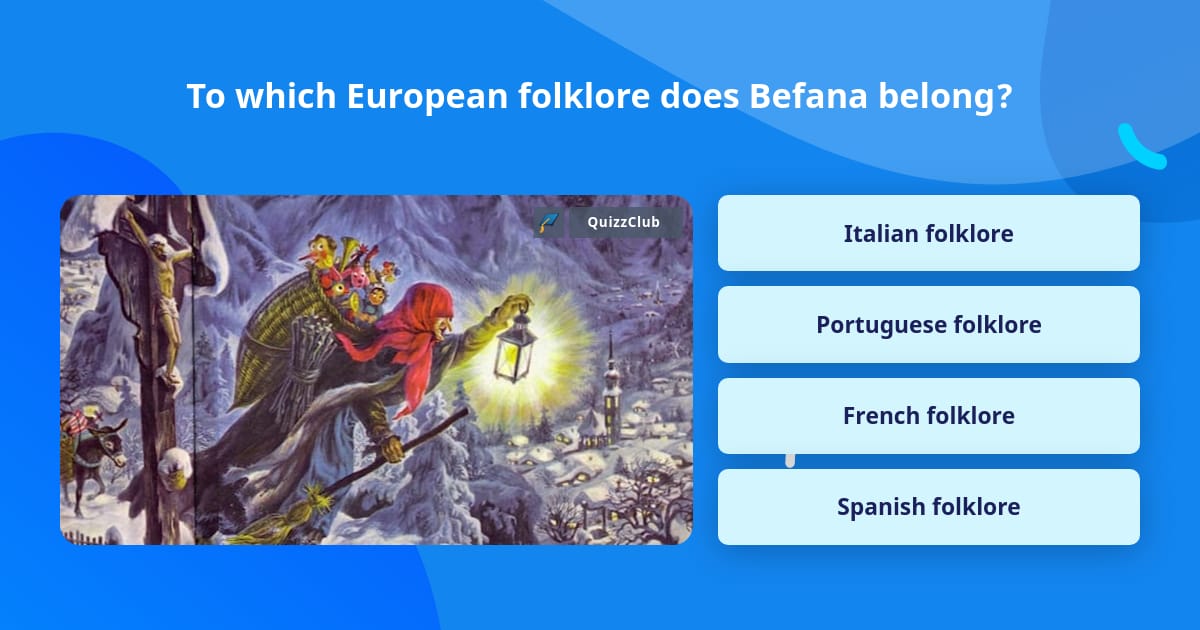 To which European folklore does Befana belong?

QuizzClub

Italian folklore

Portuguese folklore

French folklore

Spanish folklore